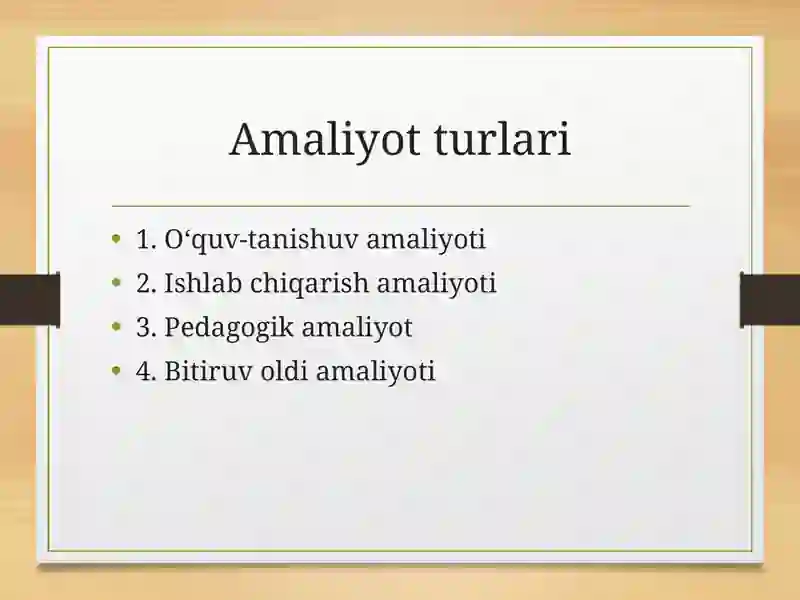 Amaliyot turlari

• 1. O‘quv-tanishuv amaliyoti
• 2. Ishlab chiqarish amaliyoti
• 3. Pedagogik amaliyot
• 4. Bitiruv oldi amaliyoti